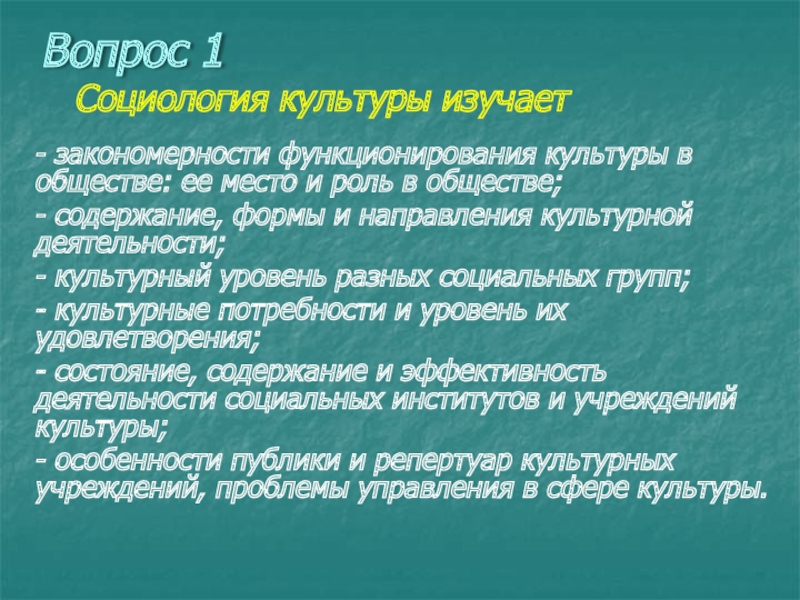 Вопрос 1

Социология культуры изучает

- закономерности функционирования культуры в обществе: ее место и роль в обществе;

- содержание, формы и направления культурной деятельности;

- культурный уровень разных социальных групп;

- культурные потребности и уровень их удовлетворения;

- состояние, содержание и эффективность деятельности социальных институтов и учреждений культуры;

- особенности публики и репертуар культурных учреждений, проблемы управления в сфере культуры.